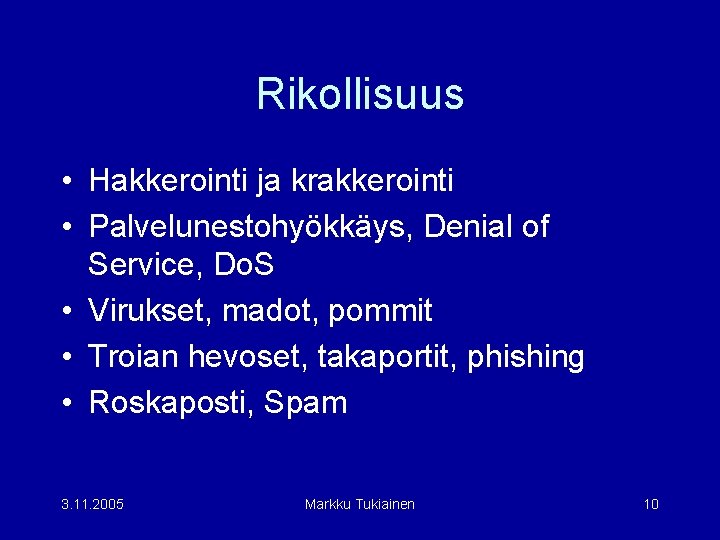 Rikollisuus

• Hakkerointi ja krakkerointi
• Palvelunestohyökkäys, Denial of Service, DoS
• Virukset, madot, pommit
• Troian hevoset, takaportit, phishing
• Roskaposti, Spam

3.11.2005 Markku Tukiainen 10